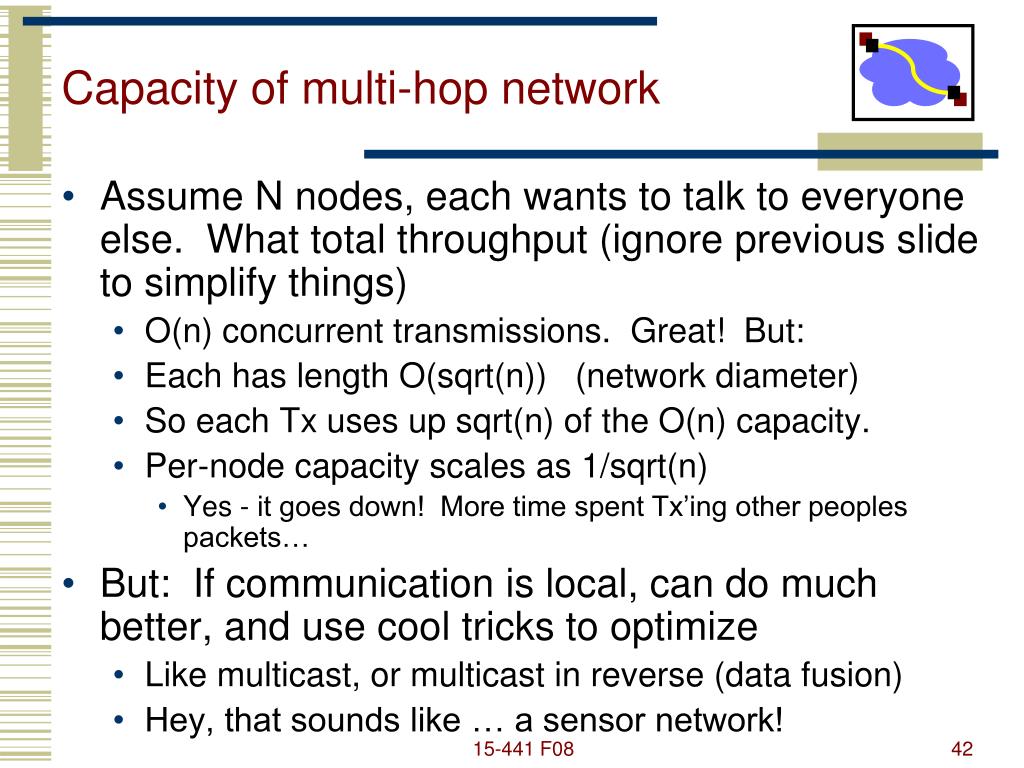 Capacity of multi-hop network

• Assume N nodes, each wants to talk to everyone else. What total throughput (ignore previous slide to simplify things)
  • O(n) concurrent transmissions. Great! But:
  • Each has length O(sqrt(n)) (network diameter)
  • So each Tx uses up sqrt(n) of the O(n) capacity.
  • Per-node capacity scales as 1/sqrt(n)
    • Yes - it goes down! More time spent Tx'ing other peoples packets…
• But: If communication is local, can do much better, and use cool tricks to optimize
  • Like multicast, or multicast in reverse (data fusion)
  • Hey, that sounds like … a sensor network!

15-441 F08

42